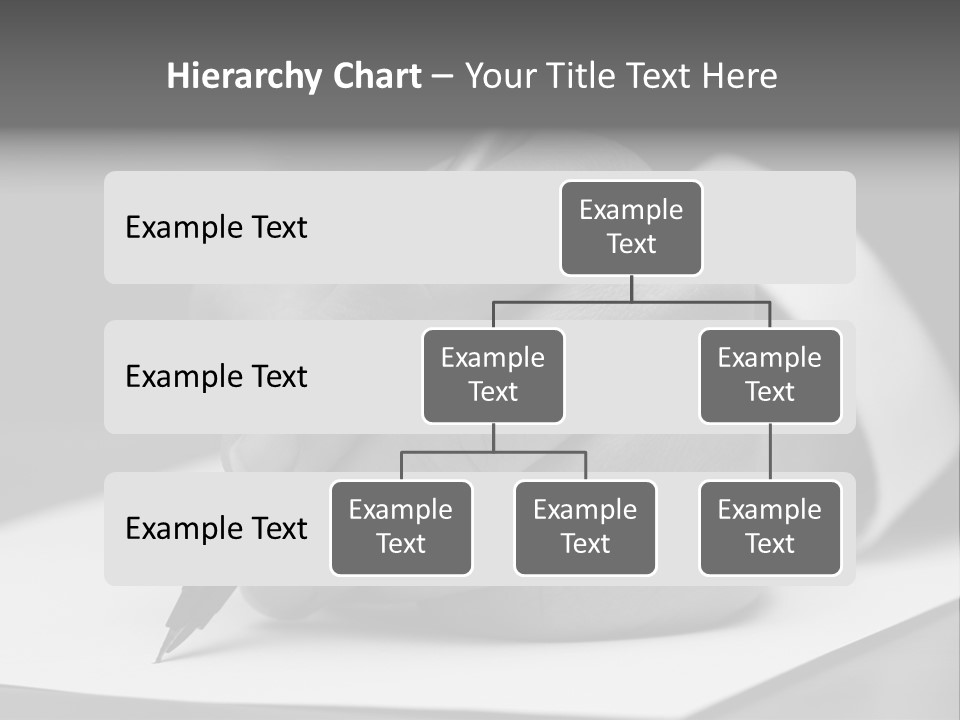 Hierarchy Chart – Your Title Text Here

Example Text

Example Text

Example Text

Example Text

Example Text

Example Text

Example Text

Example Text

Example Text